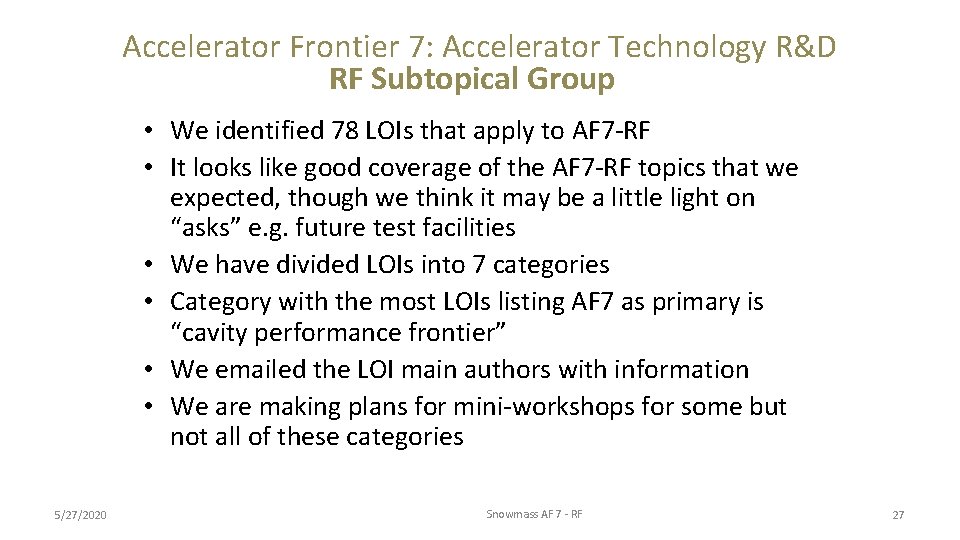 Accelerator Frontier 7: Accelerator Technology R&D
RF Subtopical Group

• We identified 78 LOIs that apply to AF7-RF
• It looks like good coverage of the AF7-RF topics that we expected, though we think it may be a little light on “asks” e.g. future test facilities
• We have divided LOIs into 7 categories
• Category with the most LOIs listing AF7 as primary is “cavity performance frontier”
• We emailed the LOI main authors with information
• We are making plans for mini-workshops for some but not all of these categories

5/27/2020

Snowmass AF 7 - RF

27